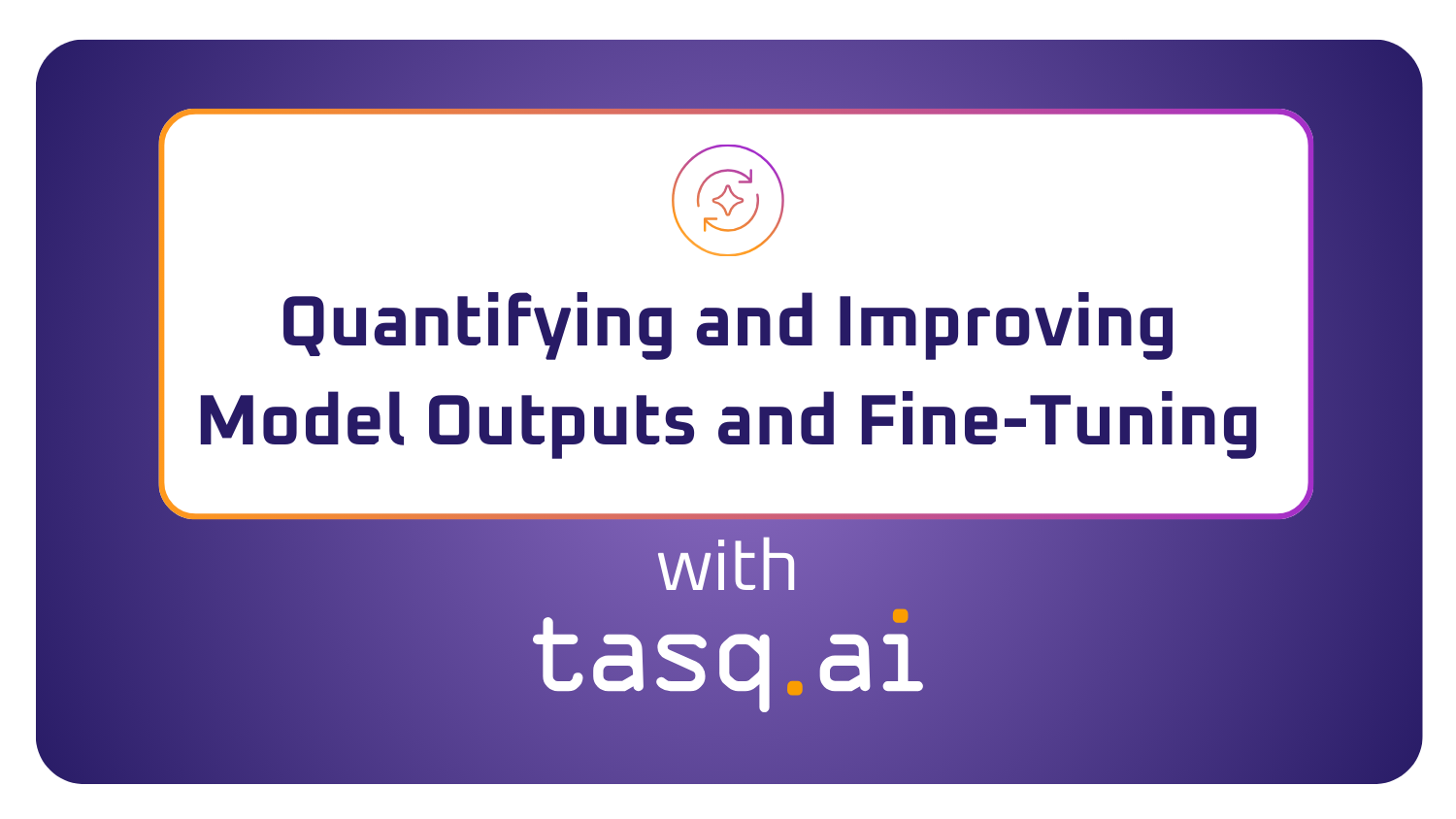 Quantifying and Improving Model Outputs and Fine-Tuning

with

tasq.ai